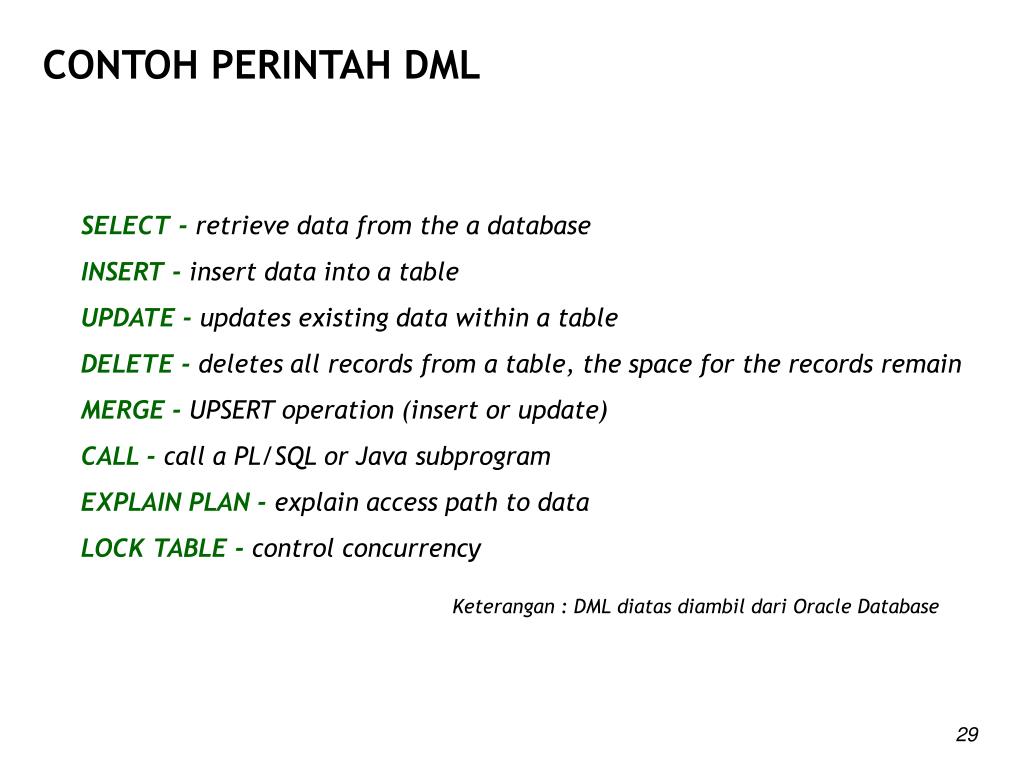 CONTOH PERINTAH DML

SELECT - retrieve data from the a database

INSERT - insert data into a table

UPDATE - updates existing data within a table

DELETE - deletes all records from a table, the space for the records remain

MERGE - UPSERT operation (insert or update)

CALL - call a PL/SQL or Java subprogram

EXPLAIN PLAN - explain access path to data

LOCK TABLE - control concurrency

Keterangan : DML diatas diambil dari Oracle Database

29